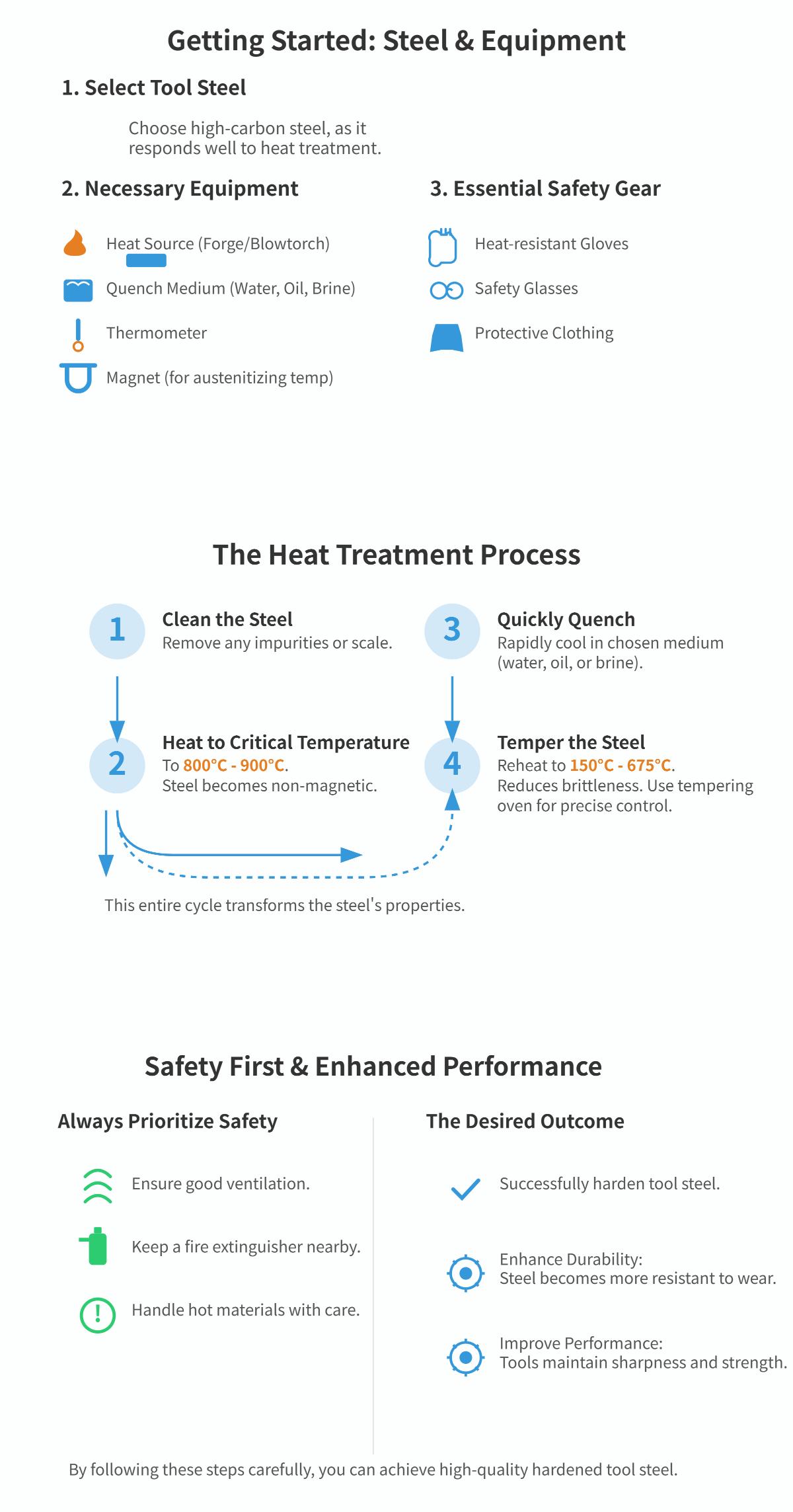 Getting Started: Steel & Equipment

1. Select Tool Steel

Choose high-carbon steel, as it responds well to heat treatment.

2. Necessary Equipment

Heat Source (Forge/Blowtorch)

Quench Medium (Water, Oil, Brine)

Thermometer

Magnet (for austenitizing temp)

3. Essential Safety Gear

Heat-resistant Gloves

Safety Glasses

Protective Clothing

The Heat Treatment Process

1 Clean the Steel
Remove any impurities or scale.

2 Heat to Critical Temperature
To 800°C - 900°C.
Steel becomes non-magnetic.

3 Quickly Quench
Rapidly cool in chosen medium (water, oil, or brine).

4 Temper the Steel
Reheat to 150°C - 675°C.
Reduces brittleness. Use tempering oven for precise control.

This entire cycle transforms the steel's properties.

Safety First & Enhanced Performance

Always Prioritize Safety

Ensure good ventilation.

Keep a fire extinguisher nearby.

Handle hot materials with care.

The Desired Outcome

Successfully harden tool steel.

Enhance Durability:
Steel becomes more resistant to wear.

Improve Performance:
Tools maintain sharpness and strength.

By following these steps carefully, you can achieve high-quality hardened tool steel.